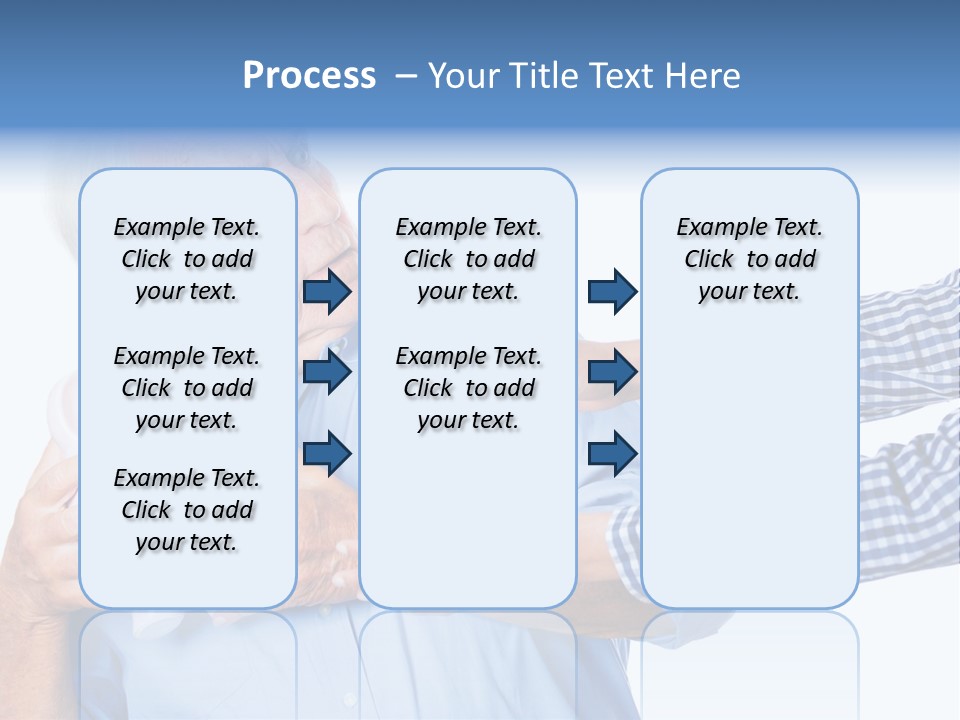 Process – Your Title Text Here

Example Text. Click to add your text.

Example Text. Click to add your text.

Example Text. Click to add your text.

Example Text. Click to add your text.

Example Text. Click to add your text.

Example Text. Click to add your text.